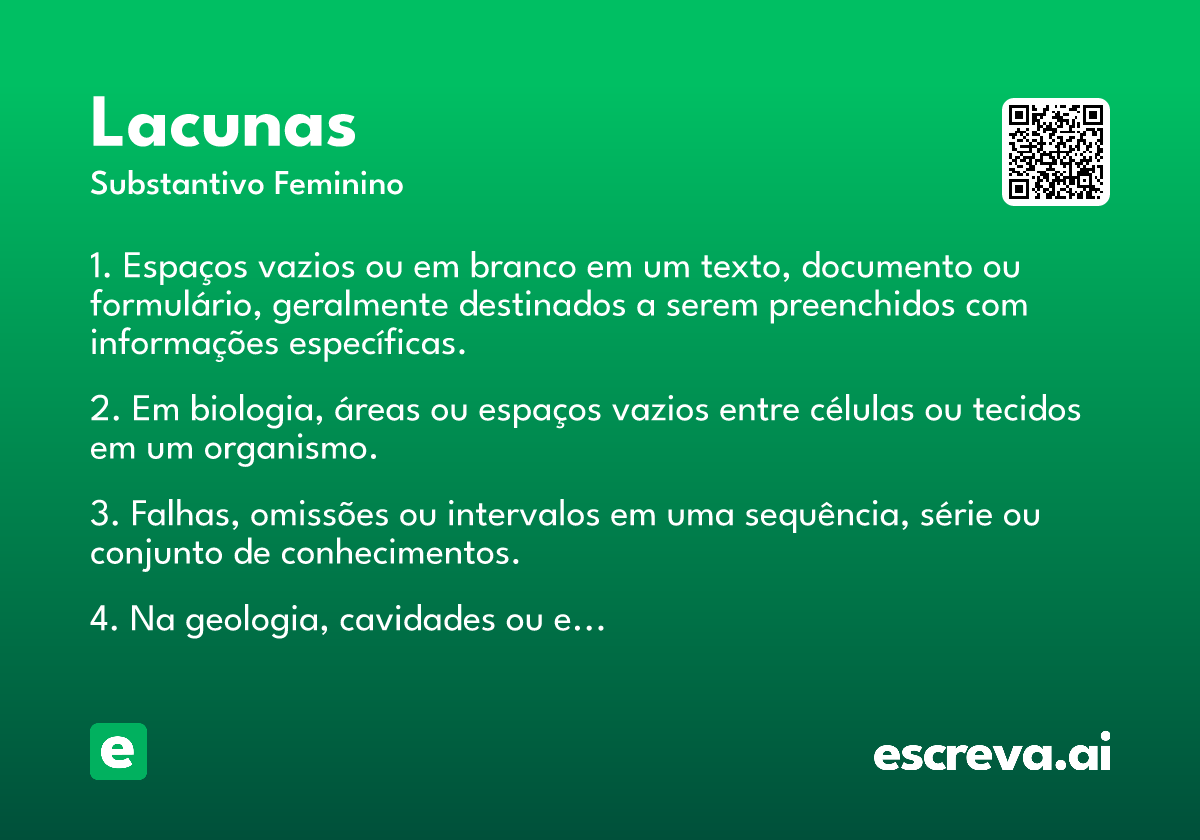 Lacunas
Substantivo Feminino

1. Espaços vazios ou em branco em um texto, documento ou formulário, geralmente destinados a serem preenchidos com informações específicas.

2. Em biologia, áreas ou espaços vazios entre células ou tecidos em um organismo.

3. Falhas, omissões ou intervalos em uma sequência, série ou conjunto de conhecimentos.

4. Na geologia, cavidades ou e...

e

escreva.ai